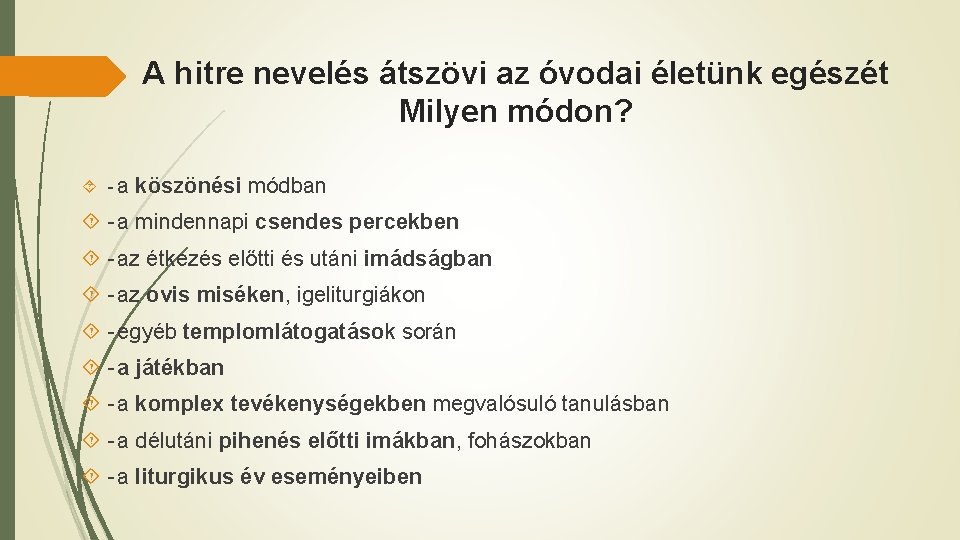 A hitre nevelés átszövi az óvodai életünk egészét
Milyen módon?

- a köszönési módban
- a mindennapi csendes percekben
- az étkezés előtti és utáni imádságban
- az ovis miséken, igeliturgiákon
- egyéb templomlátogatások során
- a játékban
- a komplex tevékenységekben megvalósuló tanulásban
- a délutáni pihenés előtti imákban, fohászokban
- a liturgikus év eseményeiben